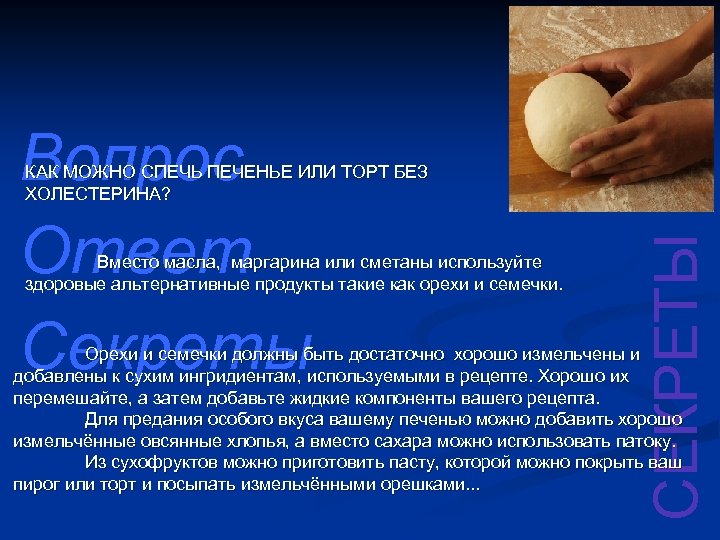 Вопрос

КАК МОЖНО СПЕЧЬ ПЕЧЕНЬЕ ИЛИ ТОРТ БЕЗ ХОЛЕСТЕРИНА?

Ответ

Вместо масла, маргарина или сметаны используйте здоровые альтернативные продукты такие как орехи и семечки.

Секреты

Орехи и семечки должны быть достаточно хорошо измельчены и добавлены к сухим ингридиентам, используемыми в рецепте. Хорошо их перемешайте, а затем добавьте жидкие компоненты вашего рецепта.

Для предания особого вкуса вашему печенью можно добавить хорошо измельчённые овсянные хлопья, а вместо сахара можно использовать патоку.

Из сухофруктов можно приготовить пасту, которой можно покрыть ваш пирог или торт и посыпать измельчёнными орешками...

СЕКРЕТЫ